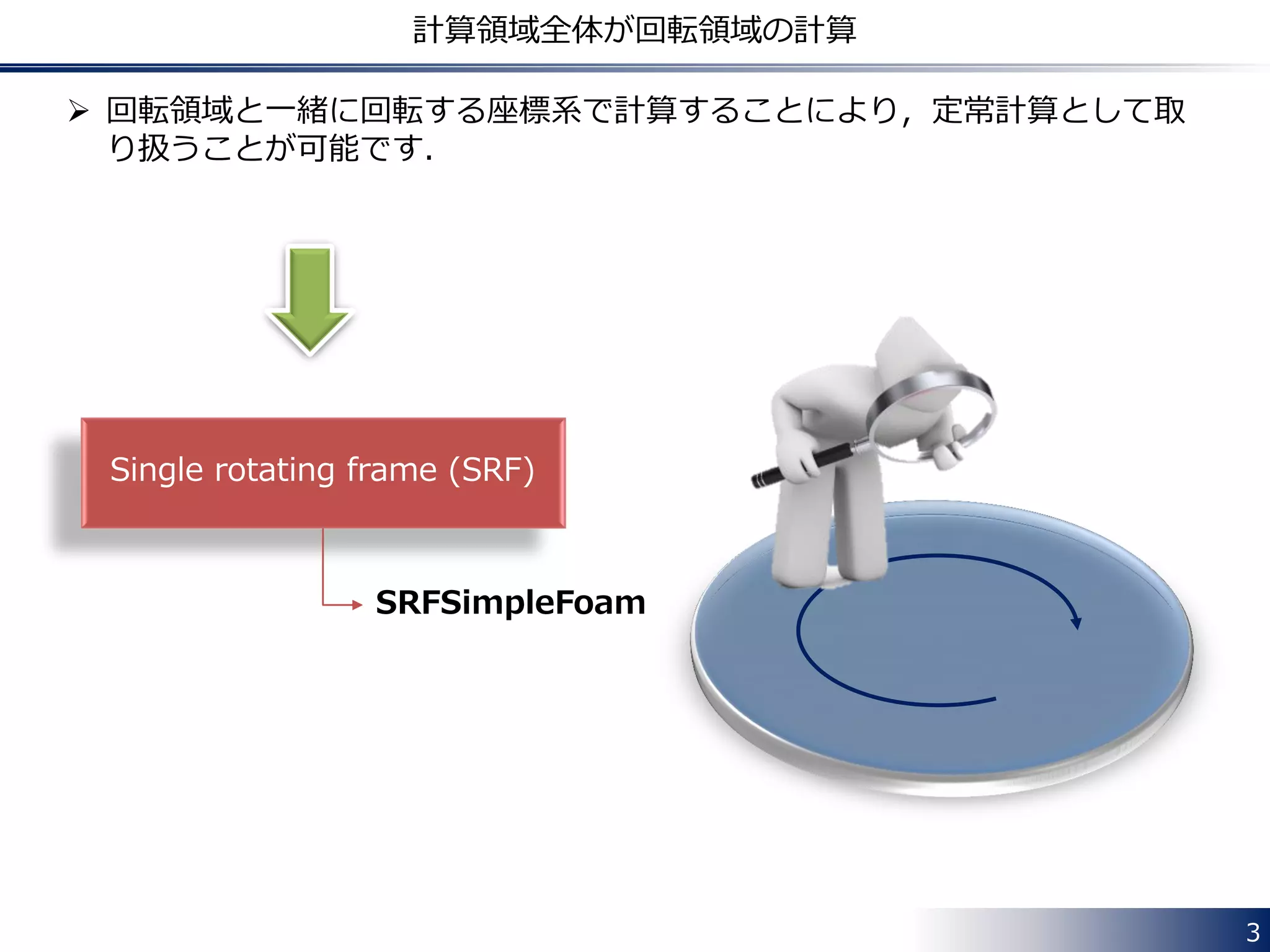 計算領域全体が回転領域の計算

➢ 回転領域と一緒に回転する座標系で計算することにより，定常計算として取り扱うことが可能です．

Single rotating frame (SRF)

SRFSimpleFoam

3